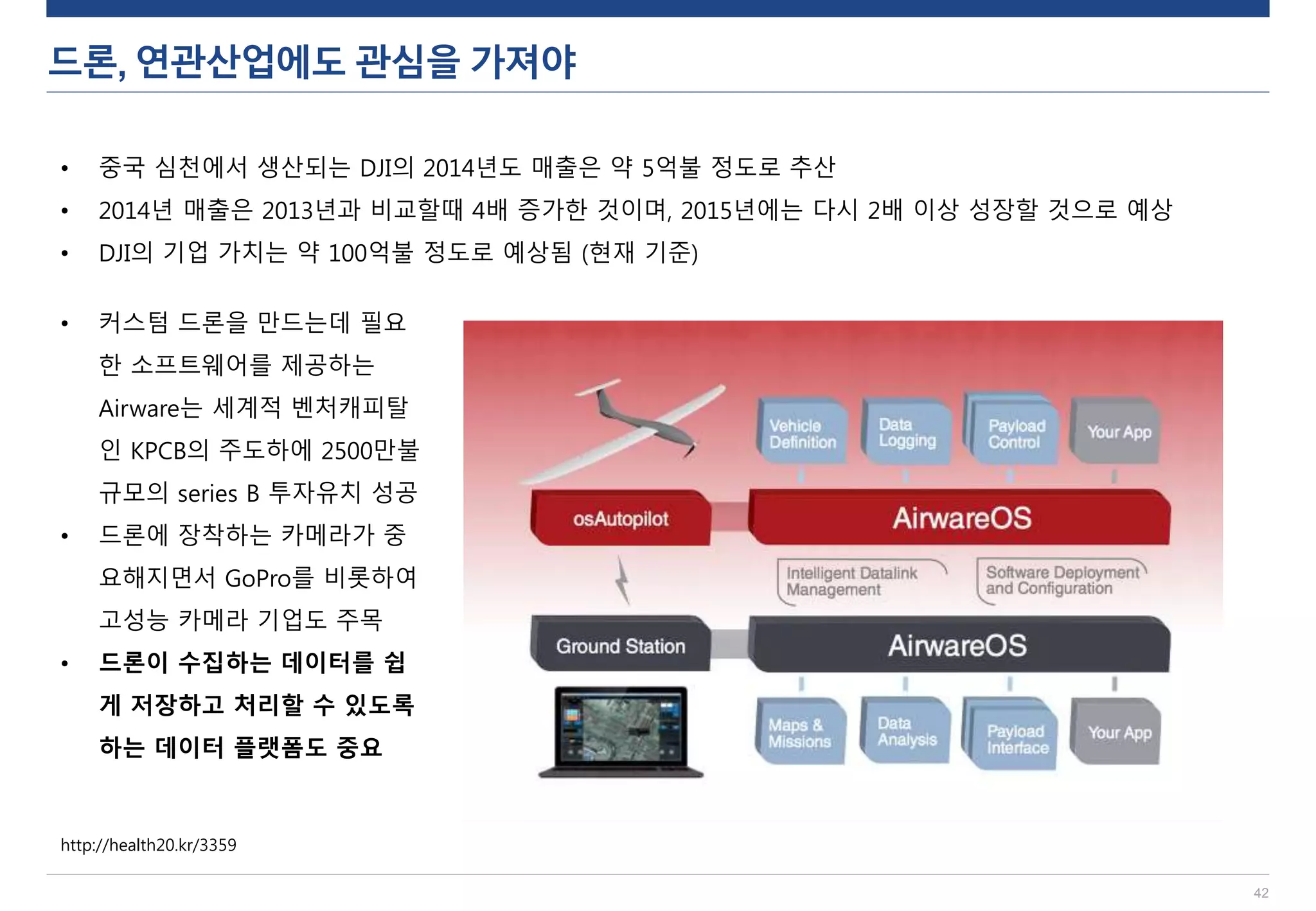 드론, 연관산업에도 관심을 가져야

• 중국 심천에서 생산되는 DJI의 2014년도 매출은 약 5억불 정도로 추산
• 2014년 매출은 2013년과 비교할때 4배 증가한 것이며, 2015년에는 다시 2배 이상 성장할 것으로 예상
• DJI의 기업 가치는 약 100억불 정도로 예상됨 (현재 기준)

• 커스텀 드론을 만드는데 필요한 소프트웨어를 제공하는 Airware는 세계적 벤처캐피탈인 KPCB의 주도하에 2500만불 규모의 series B 투자유치 성공
• 드론에 장착하는 카메라가 중요해지면서 GoPro를 비롯하여 고성능 카메라 기업도 주목
• 드론이 수집하는 데이터를 쉽게 저장하고 처리할 수 있도록 하는 데이터 플랫폼도 중요

Vehicle Definition
Data Logging
Payload Control
Your App
osAutopilot
AirwareOS
Intelligent Datalink Management
Software Deployment and Configuration
Ground Station
AirwareOS
Maps & Missions
Data Analysis
Payload Interface
Your App

http://health20.kr/3359

42